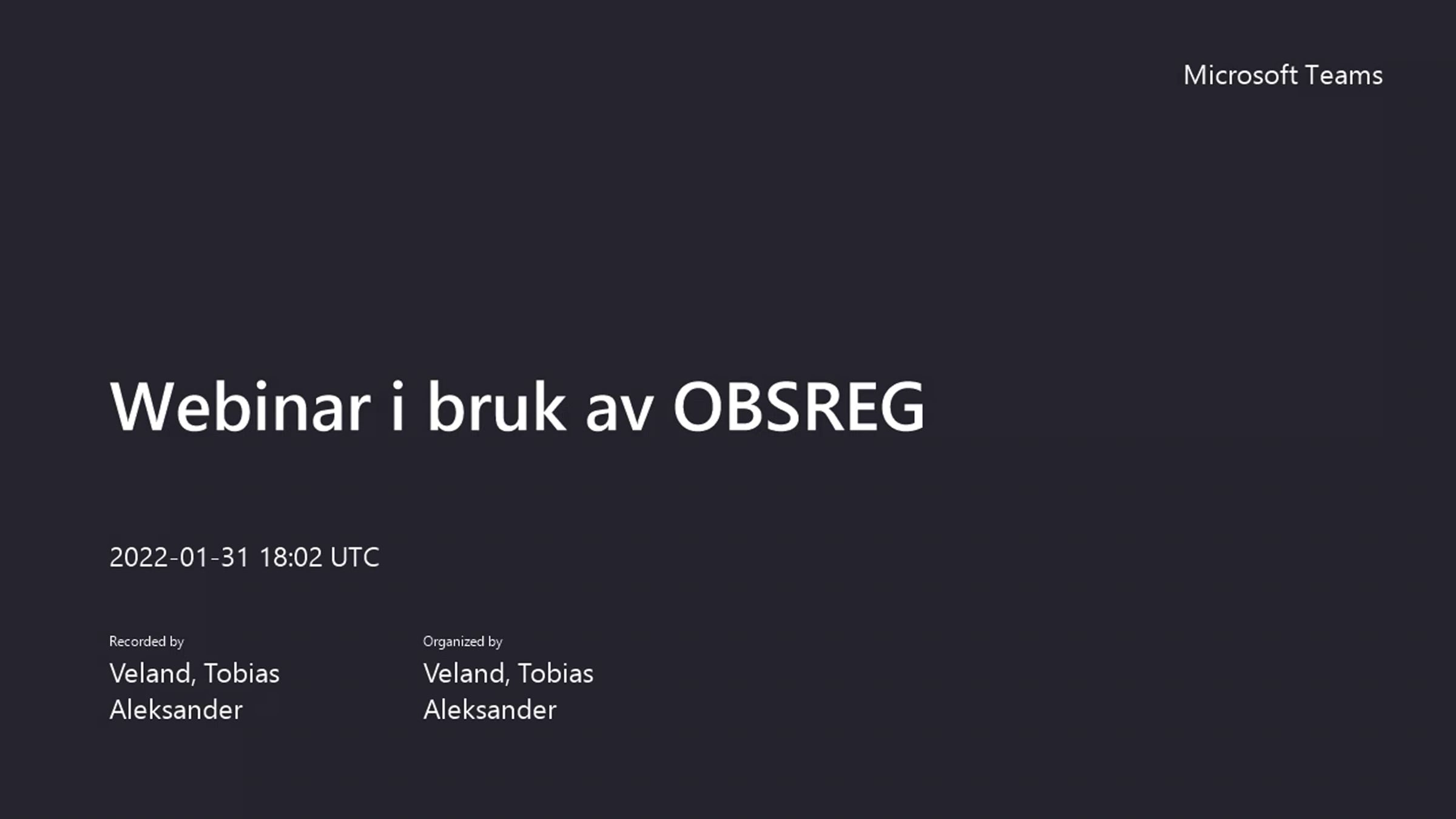 Microsoft Teams

Webinar i bruk av OBSREG

2022-01-31 18:02 UTC

Recorded by
Veland, Tobias Aleksander

Organized by
Veland, Tobias Aleksander